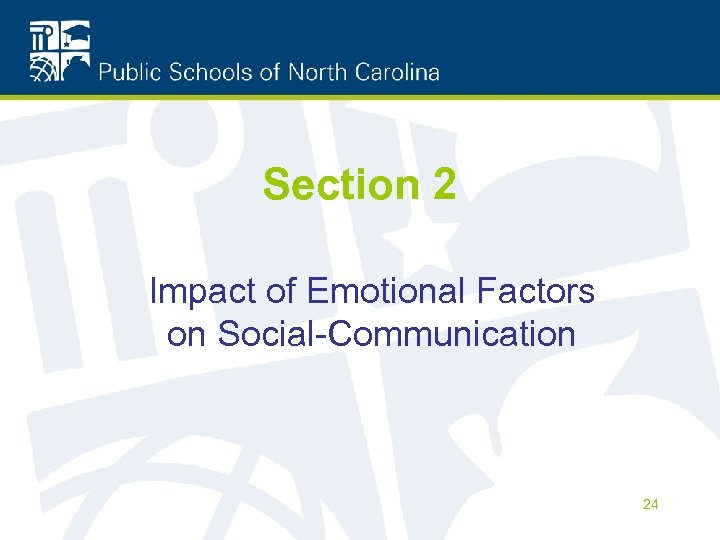 Public Schools of North Carolina

Section 2

Impact of Emotional Factors on Social-Communication

24